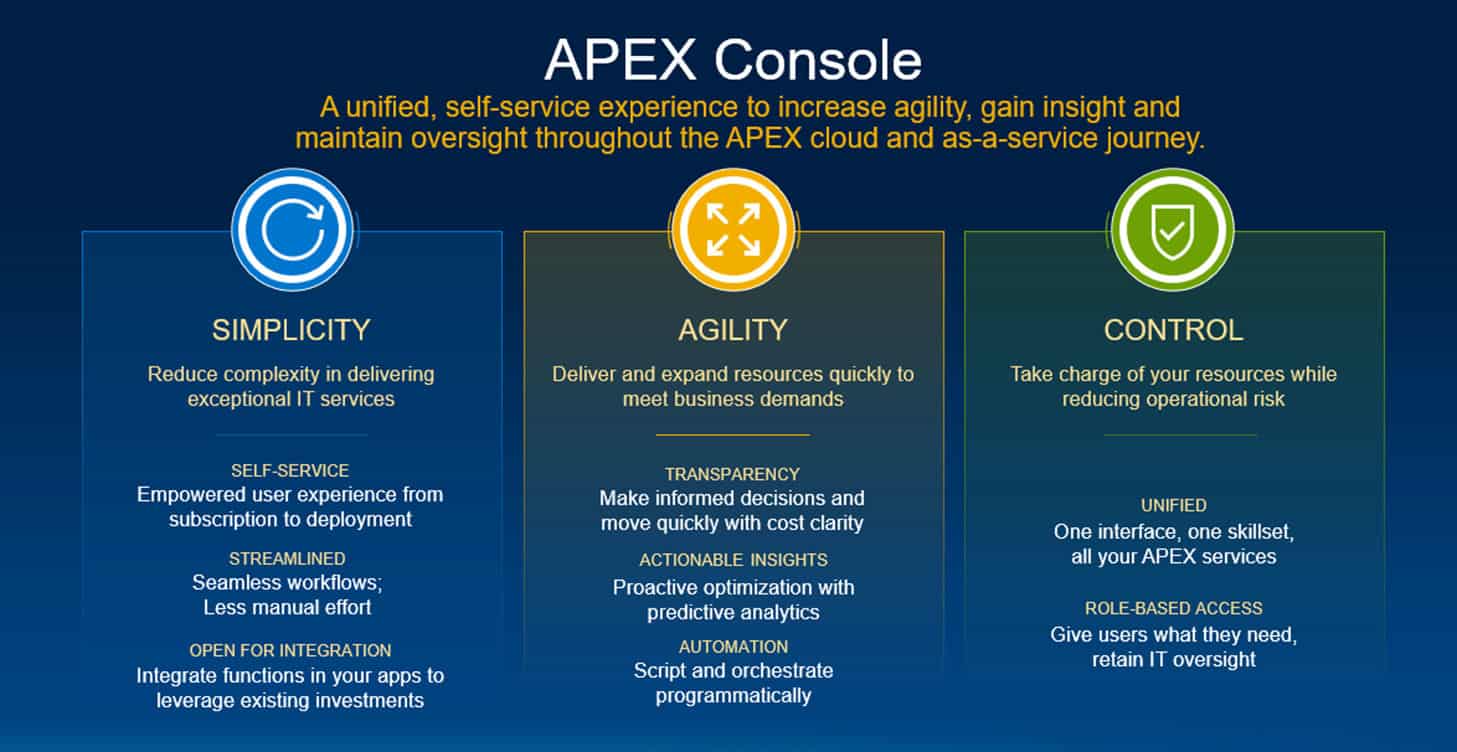 APEX Console

A unified, self-service experience to increase agility, gain insight and maintain oversight throughout the APEX cloud and as-a-service journey.

SIMPLICITY

Reduce complexity in delivering exceptional IT services

SELF-SERVICE
Empowered user experience from subscription to deployment

STREAMLINED
Seamless workflows; Less manual effort

OPEN FOR INTEGRATION
Integrate functions in your apps to leverage existing investments

AGILITY

Deliver and expand resources quickly to meet business demands

TRANSPARENCY
Make informed decisions and move quickly with cost clarity

ACTIONABLE INSIGHTS
Proactive optimization with predictive analytics

AUTOMATION
Script and orchestrate programmatically

CONTROL

Take charge of your resources while reducing operational risk

UNIFIED
One interface, one skillset, all your APEX services

ROLE-BASED ACCESS
Give users what they need, retain IT oversight